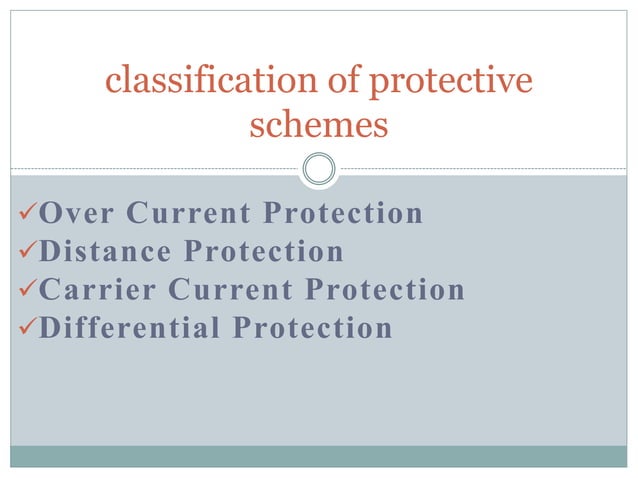 classification of protective schemes

✓Over Current Protection
✓Distance Protection
✓Carrier Current Protection
✓Differential Protection